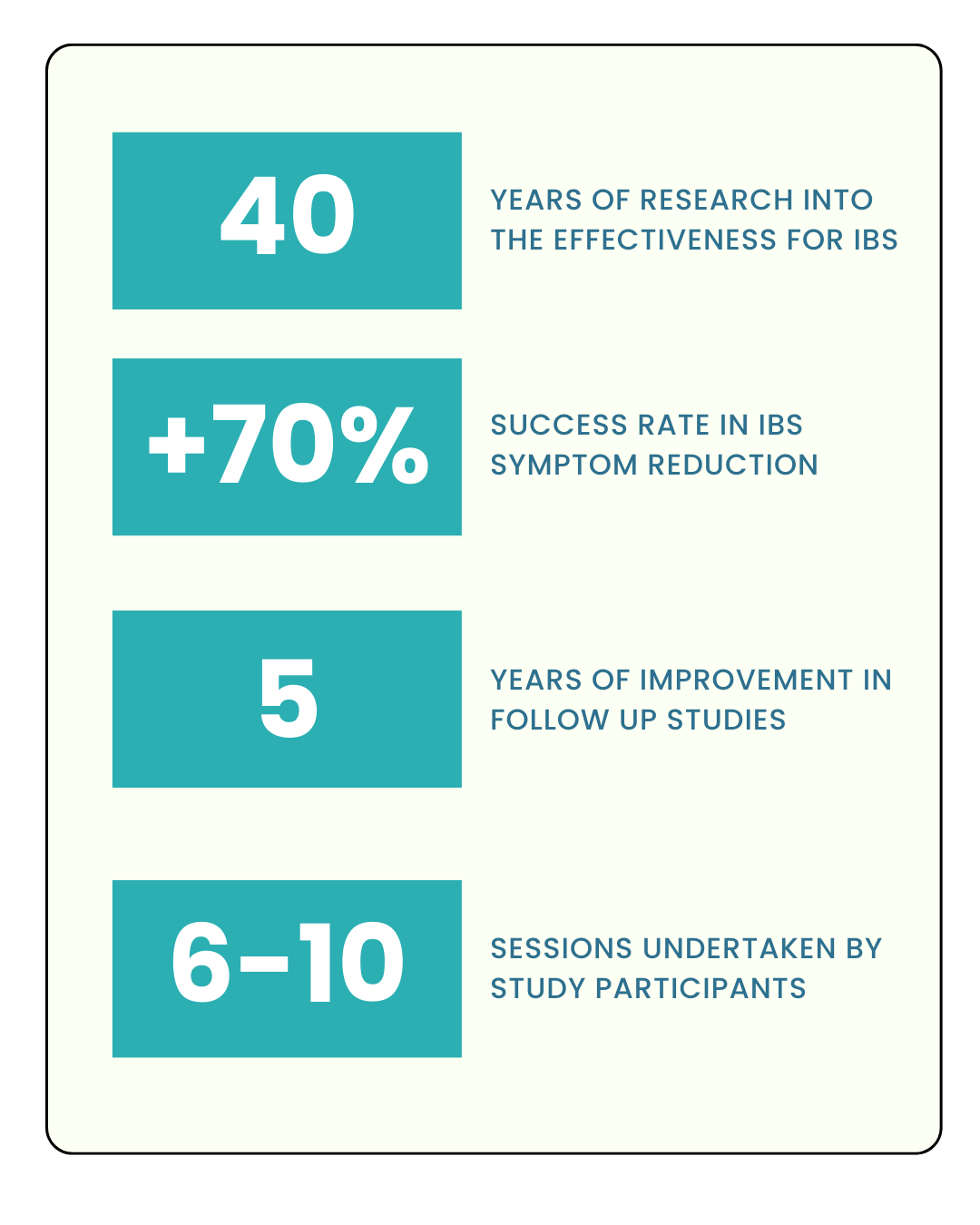 40

YEARS OF RESEARCH INTO THE EFFECTIVENESS FOR IBS

+70%

SUCCESS RATE IN IBS SYMPTOM REDUCTION

5

YEARS OF IMPROVEMENT IN FOLLOW UP STUDIES

6-10

SESSIONS UNDERTAKEN BY STUDY PARTICIPANTS